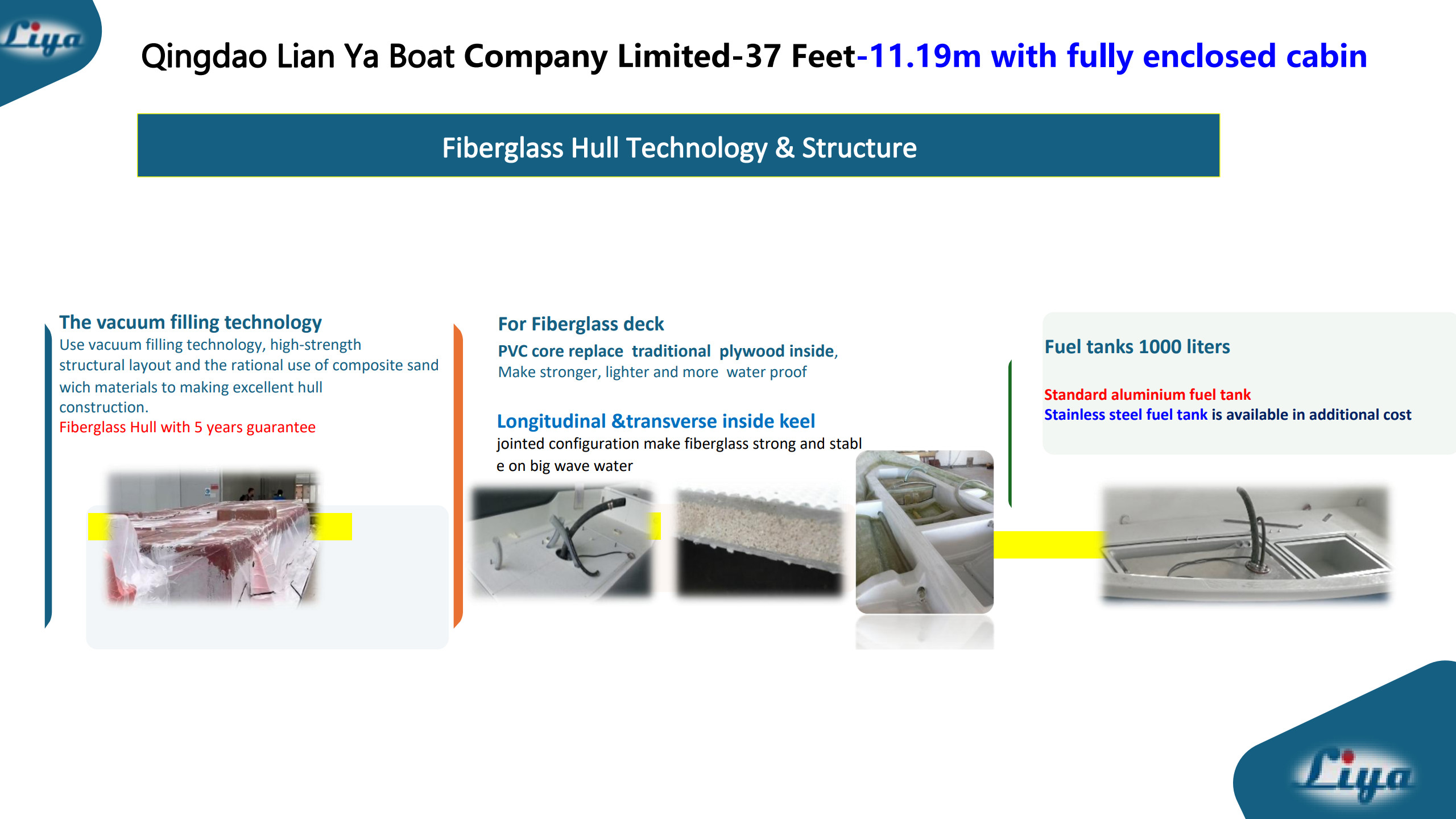 Liya

Qingdao Lian Ya Boat Company Limited-37 Feet-11.19m with fully enclosed cabin

Fiberglass Hull Technology & Structure

The vacuum filling technology
Use vacuum filling technology, high-strength structural layout and the rational use of composite sand wich materials to making excellent hull construction.
Fiberglass Hull with 5 years guarantee

For Fiberglass deck
PVC core replace traditional plywood inside,
Make stronger, lighter and more water proof

Longitudinal &transverse inside keel
jointed configuration make fiberglass strong and stabl e on big wave water

Fuel tanks 1000 liters

Standard aluminium fuel tank
Stainless steel fuel tank is available in additional cost

Liya